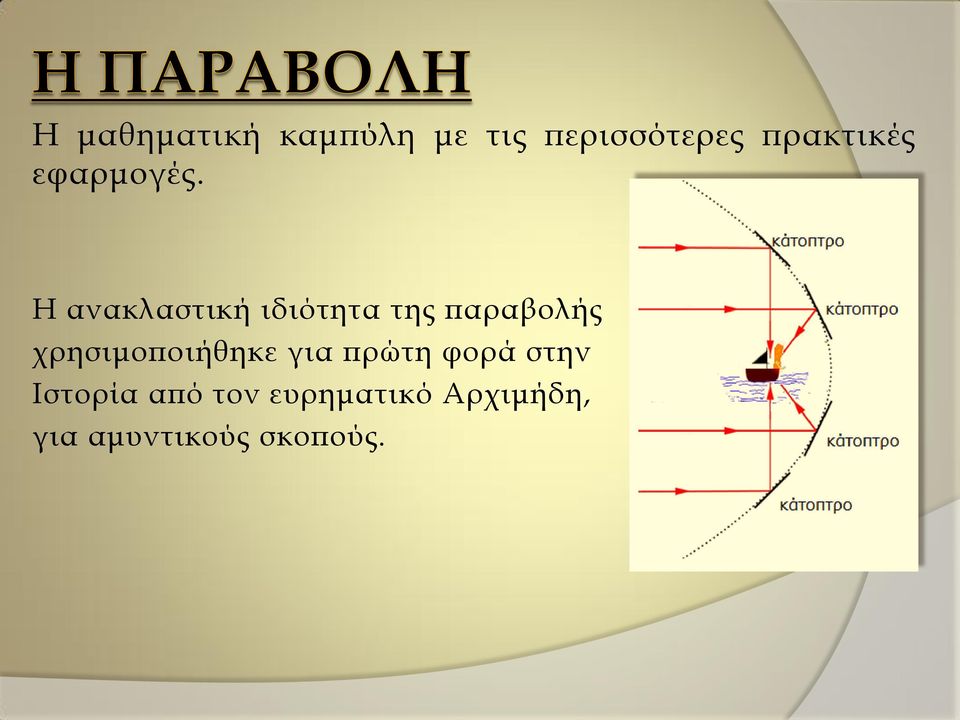 Η ΠΑΡΑΒΟΛΗ

Η μαθηματική καμπύλη με τις περισσότερες πρακτικές εφαρμογές.

Η ανακλαστική ιδιότητα της παραβολής χρησιμοποιήθηκε για πρώτη φορά στην Ιστορία από τον ευρηματικό Αρχιμήδη, για αμυντικούς σκοπούς.

κάτοπτρο
κάτοπτρο
κάτοπτρο
κάτοπτρο